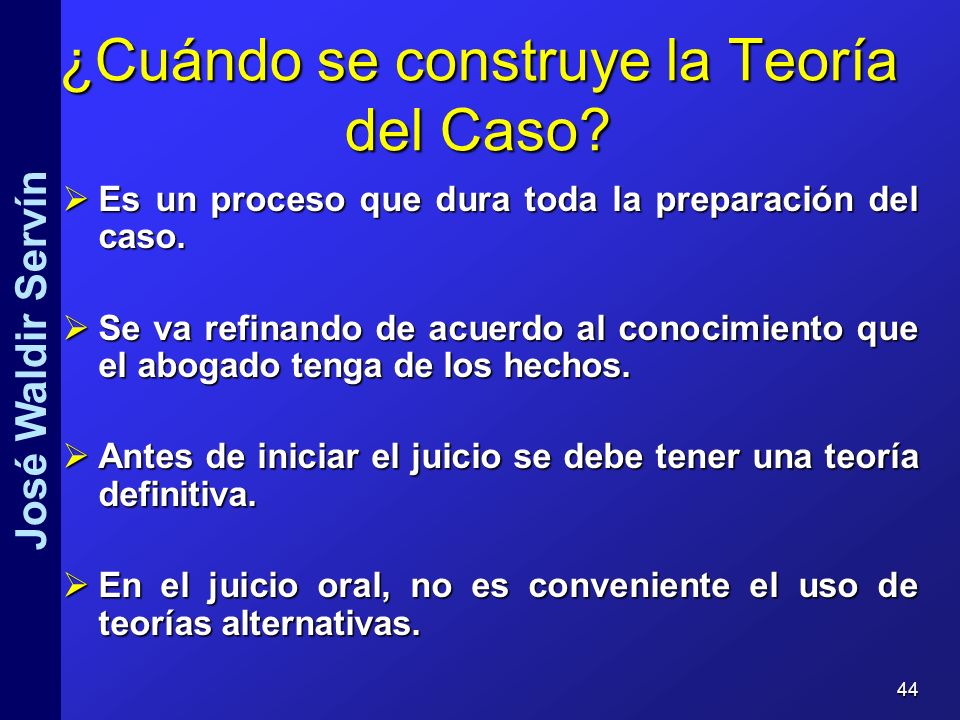 José Waldir Servín

¿Cuándo se construye la Teoría del Caso?

➢ Es un proceso que dura toda la preparación del caso.

➢ Se va refinando de acuerdo al conocimiento que el abogado tenga de los hechos.

➢ Antes de iniciar el juicio se debe tener una teoría definitiva.

➢ En el juicio oral, no es conveniente el uso de teorías alternativas.

44